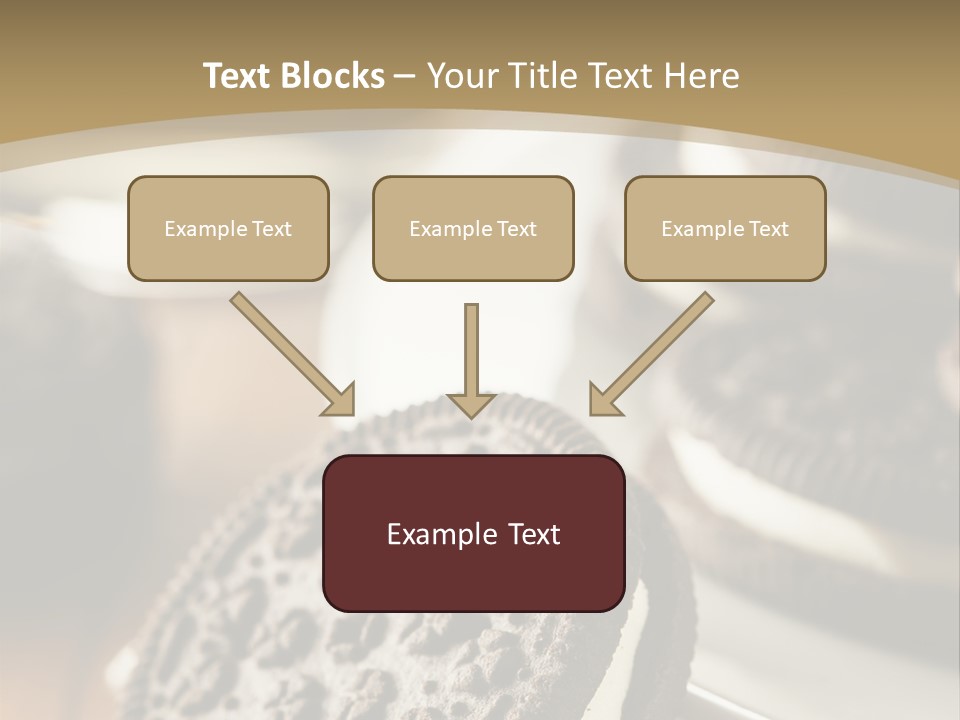 Text Blocks – Your Title Text Here

Example Text

Example Text

Example Text

Example Text